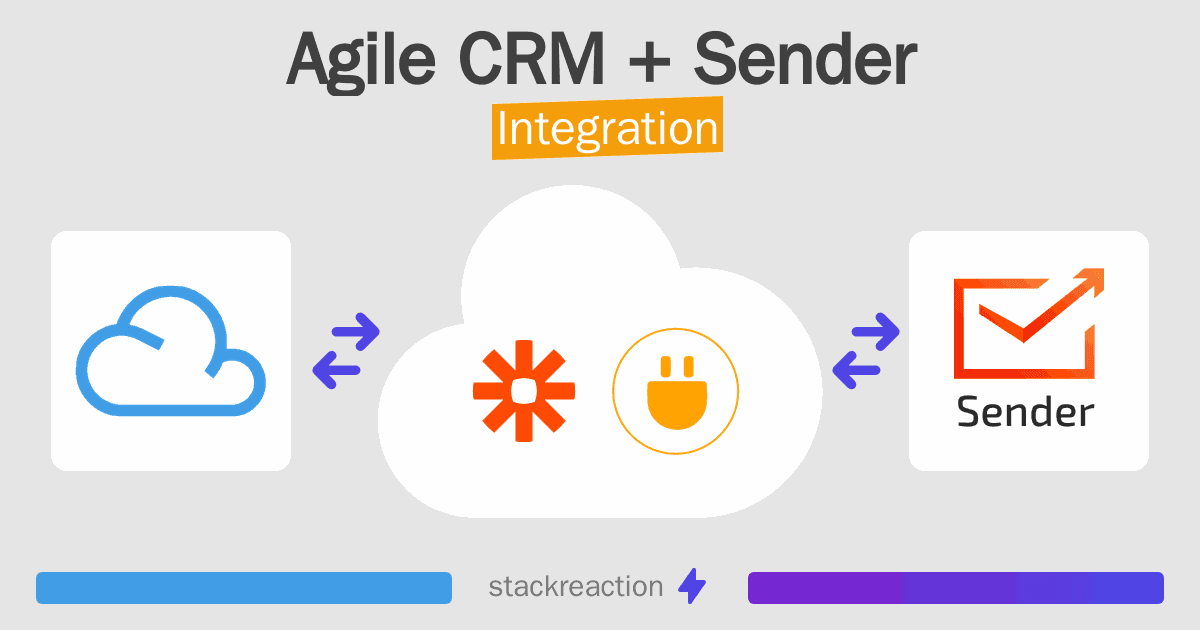 Agile CRM + Sender
Integration

Sender

stackreaction